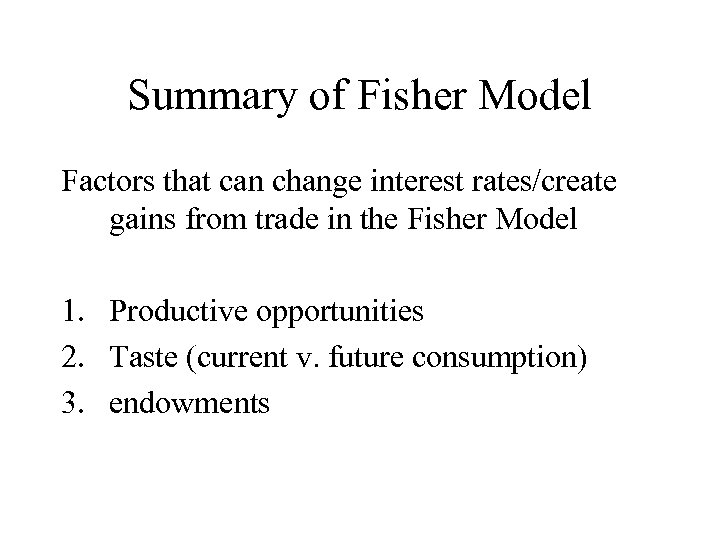 Summary of Fisher Model

Factors that can change interest rates/create gains from trade in the Fisher Model

1. Productive opportunities
2. Taste (current v. future consumption)
3. endowments